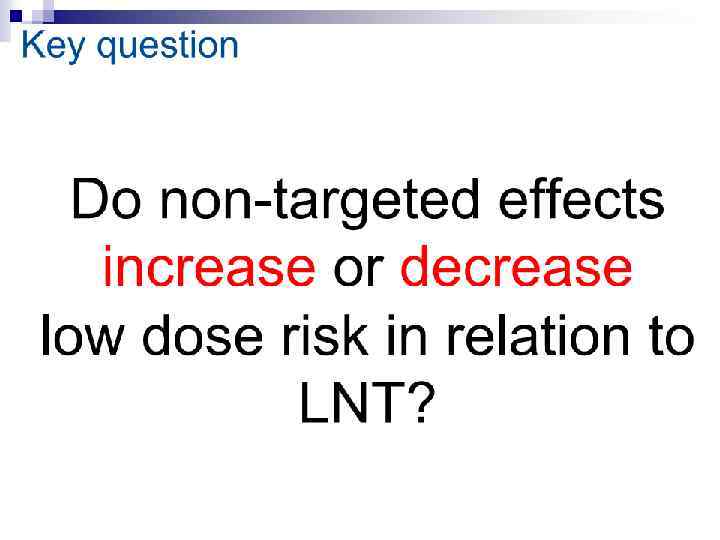 Key question

Do non-targeted effects increase or decrease low dose risk in relation to LNT?